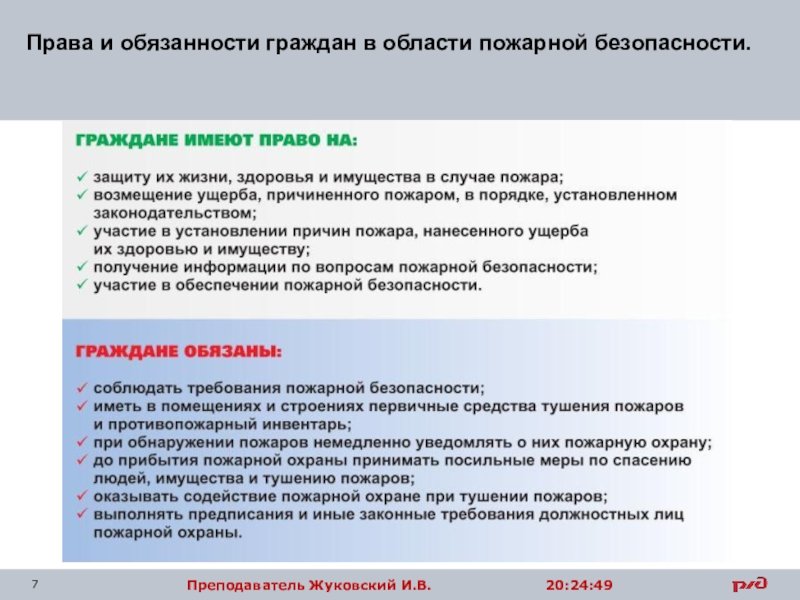 Права и обязанности граждан в области пожарной безопасности.

ГРАЖДАНЕ ИМЕЮТ ПРАВО НА:

✓ защиту их жизни, здоровья и имущества в случае пожара;
✓ возмещение ущерба, причиненного пожаром, в порядке, установленном законодательством;
✓ участие в установлении причин пожара, нанесенного ущерба их здоровью и имуществу;
✓ получение информации по вопросам пожарной безопасности;
✓ участие в обеспечении пожарной безопасности.

ГРАЖДАНЕ ОБЯЗАНЫ:

✓ соблюдать требования пожарной безопасности;
✓ иметь в помещениях и строениях первичные средства тушения пожаров и противопожарный инвентарь;
✓ при обнаружении пожаров немедленно уведомлять о них пожарную охрану;
✓ до прибытия пожарной охраны принимать посильные меры по спасению людей, имущества и тушению пожаров;
✓ оказывать содействие пожарной охране при тушении пожаров;
✓ выполнять предписания и иные законные требования должностных лиц пожарной охраны.

7 Преподаватель Жуковский И.В. 20:24:49 РЖД